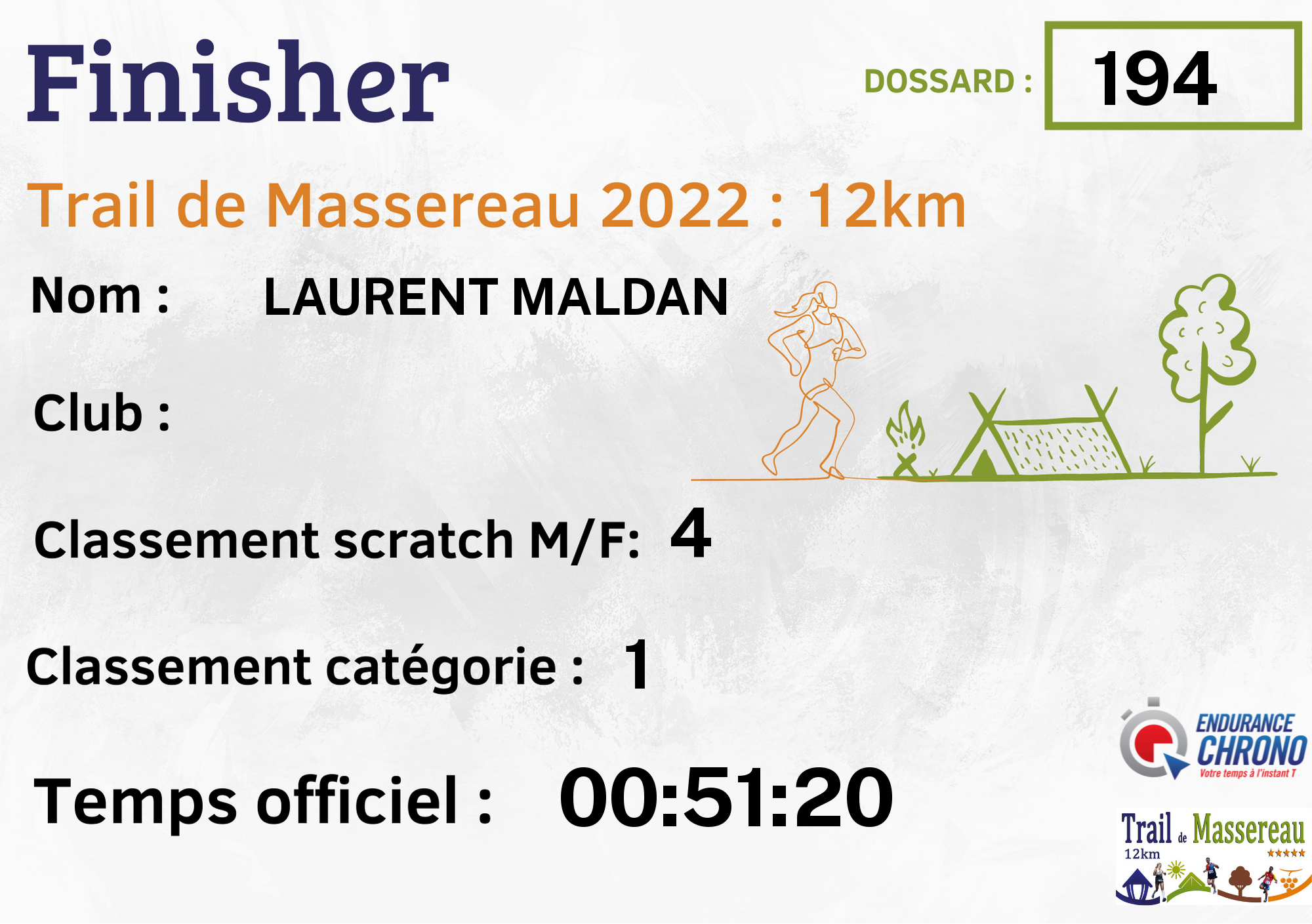 Finisher

DOSSARD : 194

Trail de Massereau 2022 : 12km

Nom : LAURENT MALDAN

Club :

Classement scratch M/F: 4

Classement catégorie : 1

Temps officiel : 00:51:20

ENDURANCE CHRONO
Votre temps à l'instant T

Trail de Massereau
12km